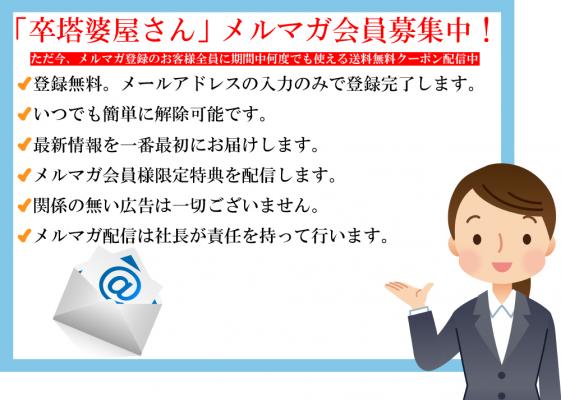 「卒塔婆屋さん」メルマガ会員募集中！

ただ今、メルマガ登録のお客様全員に期間中何度でも使える送料無料クーポン配信中

✔登録無料。メールアドレスの入力のみで登録完了します。

✔いつでも簡単に解除可能です。

✔最新情報を一番最初にお届けします。

✔メルマガ会員様限定特典を配信します。

✔関係の無い広告は一切ございません。

✔メルマガ配信は社長が責任を持って行います。

@